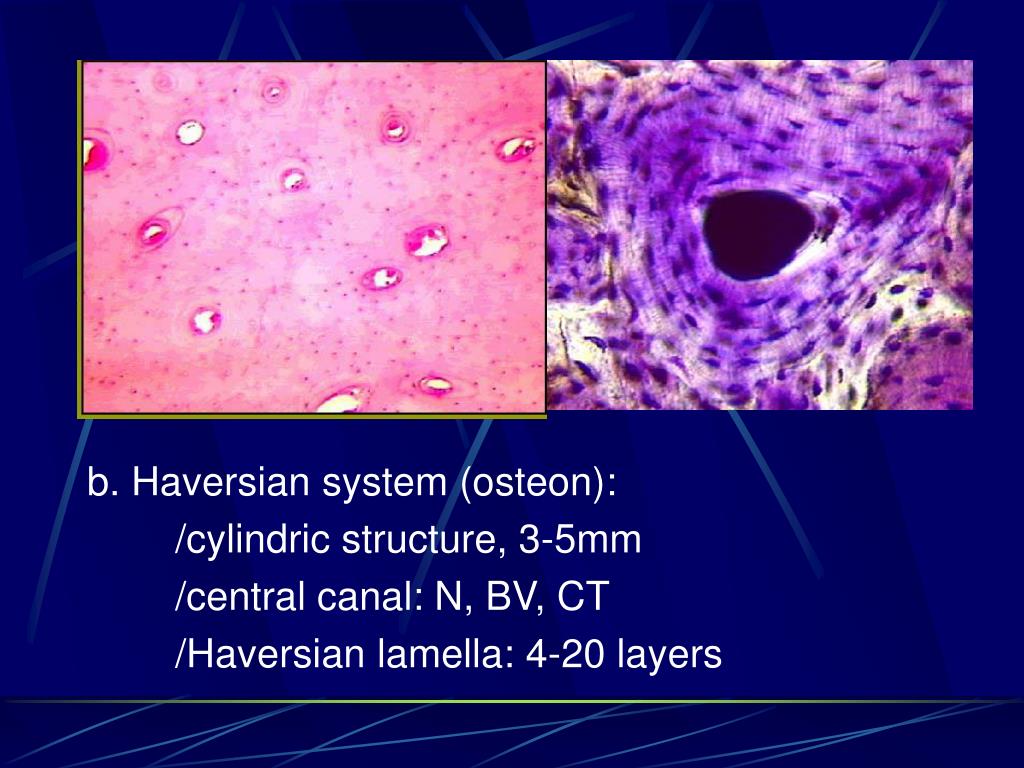 b. Haversian system (osteon):

/cylindric structure, 3-5mm

/central canal: N, BV, CT

/Haversian lamella: 4-20 layers